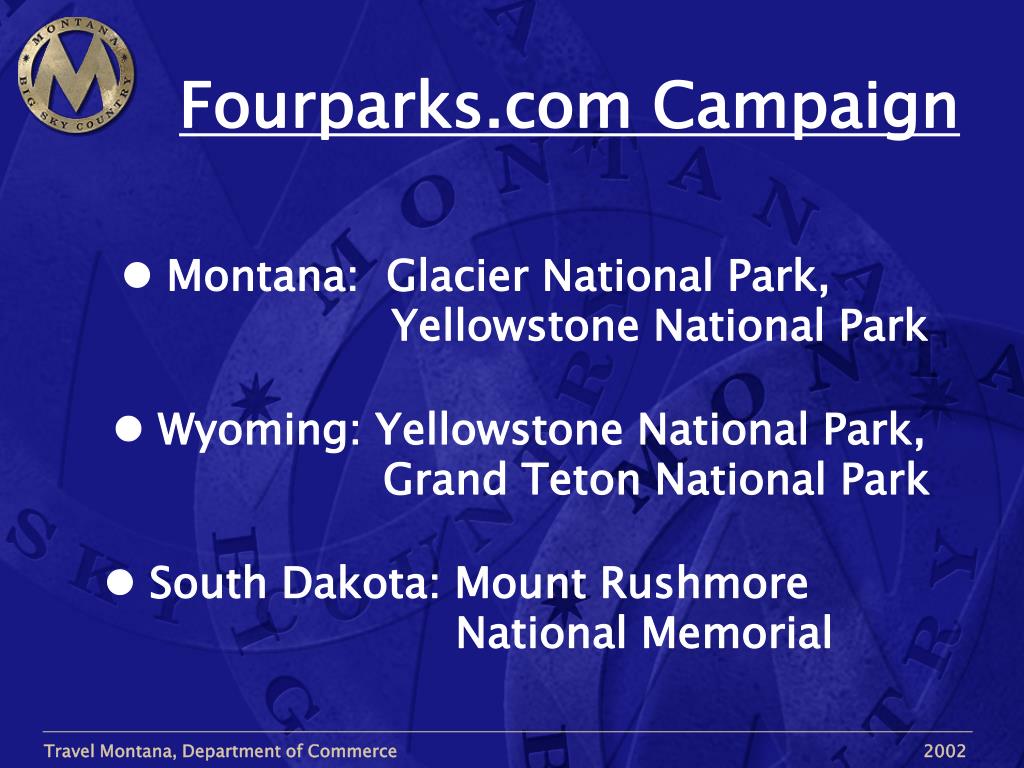 MONTANA
BIG SKY COUNTRY
M

Fourparks.com Campaign

● Montana: Glacier National Park, Yellowstone National Park

● Wyoming: Yellowstone National Park, Grand Teton National Park

● South Dakota: Mount Rushmore National Memorial

Travel Montana, Department of Commerce 2002